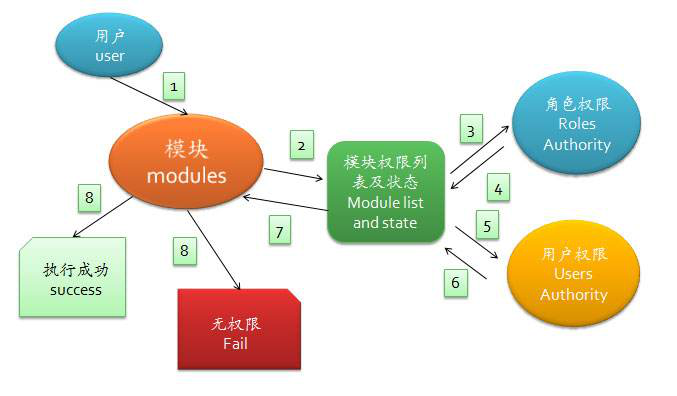 用户
user

1

模块
modules

2

模块权限列表及状态
Module list and state

3

角色权限
Roles Authority

4

5

用户权限
Users Authority

6

7

8

执行成功
success

8

无权限
Fail